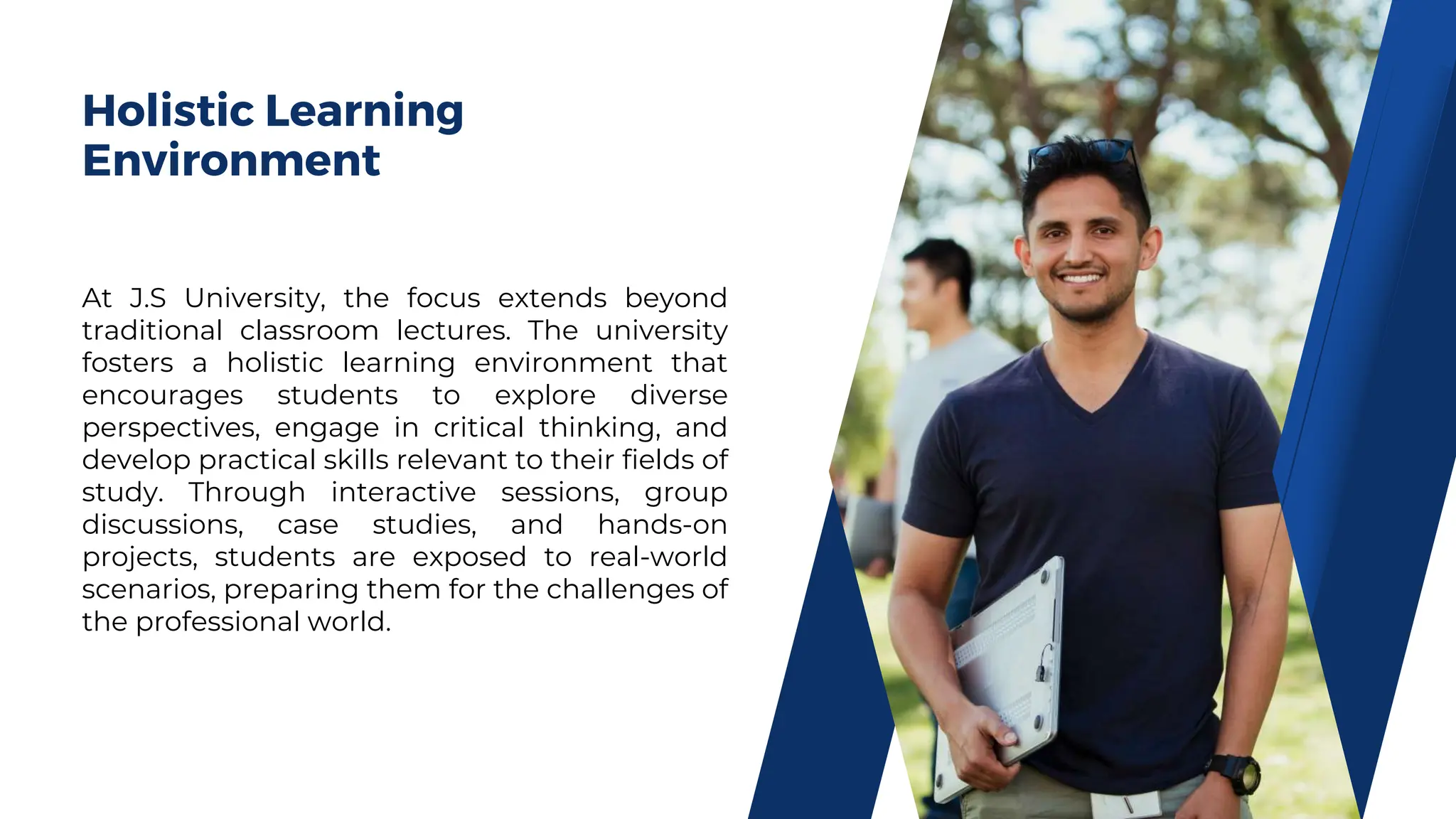 Holistic Learning Environment

At J.S University, the focus extends beyond traditional classroom lectures. The university fosters a holistic learning environment that encourages students to explore diverse perspectives, engage in critical thinking, and develop practical skills relevant to their fields of study. Through interactive sessions, group discussions, case studies, and hands-on projects, students are exposed to real-world scenarios, preparing them for the challenges of the professional world.